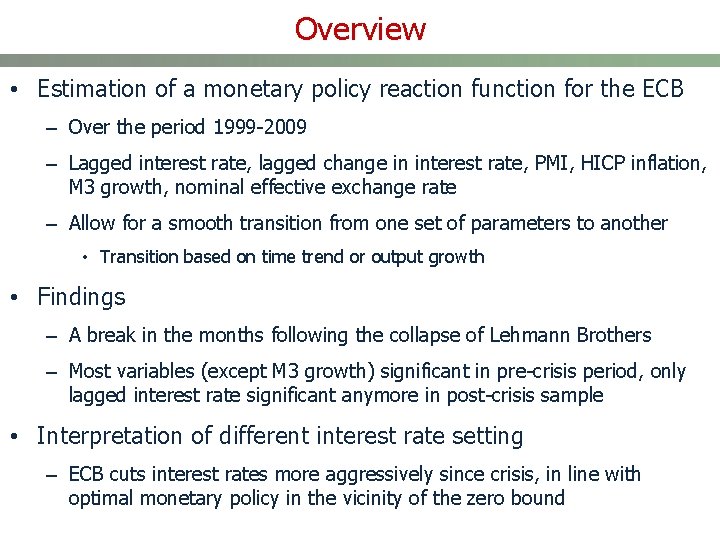 Overview

• Estimation of a monetary policy reaction function for the ECB

– Over the period 1999-2009

– Lagged interest rate, lagged change in interest rate, PMI, HICP inflation, M3 growth, nominal effective exchange rate

– Allow for a smooth transition from one set of parameters to another

• Transition based on time trend or output growth

• Findings

– A break in the months following the collapse of Lehmann Brothers

– Most variables (except M3 growth) significant in pre-crisis period, only lagged interest rate significant anymore in post-crisis sample

• Interpretation of different interest rate setting

– ECB cuts interest rates more aggressively since crisis, in line with optimal monetary policy in the vicinity of the zero bound